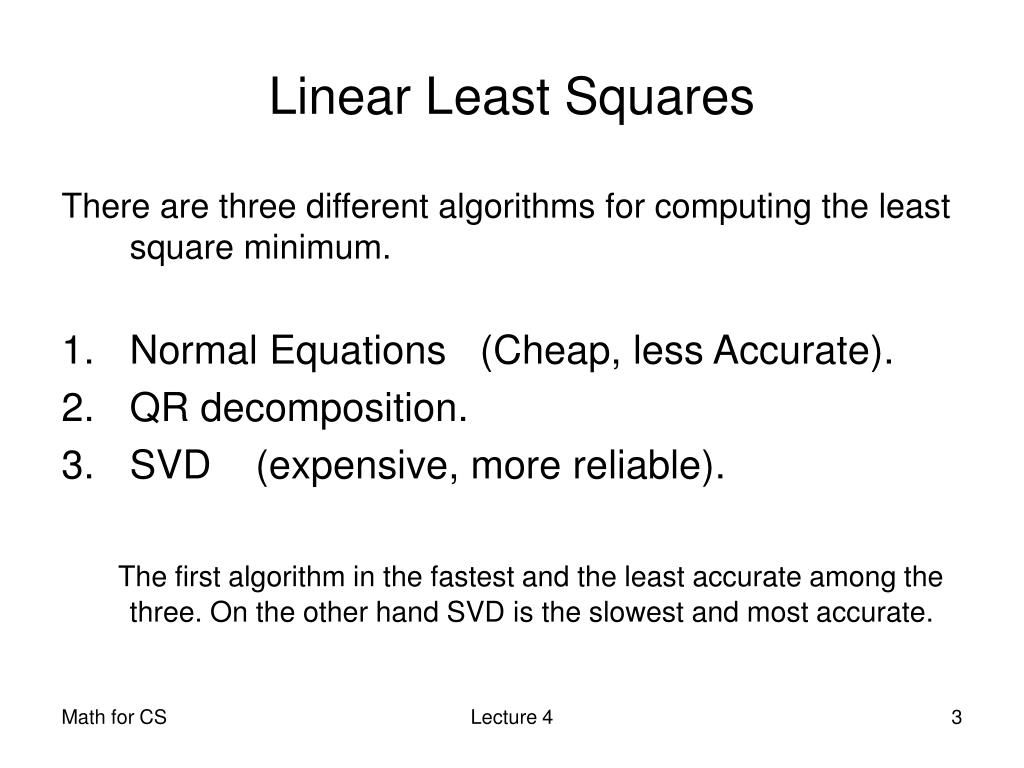 Linear Least Squares

There are three different algorithms for computing the least square minimum.

1. Normal Equations (Cheap, less Accurate).
2. QR decomposition.
3. SVD (expensive, more reliable).

The first algorithm in the fastest and the least accurate among the three. On the other hand SVD is the slowest and most accurate.

Math for CS
Lecture 4
3